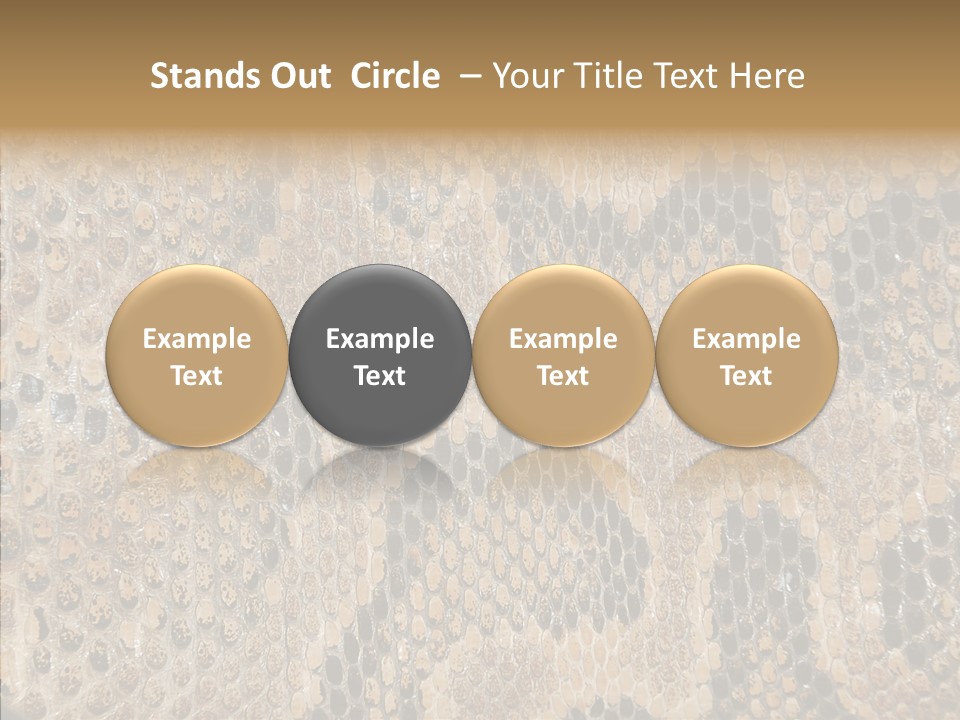 Stands Out Circle – Your Title Text Here

Example Text

Example Text

Example Text

Example Text